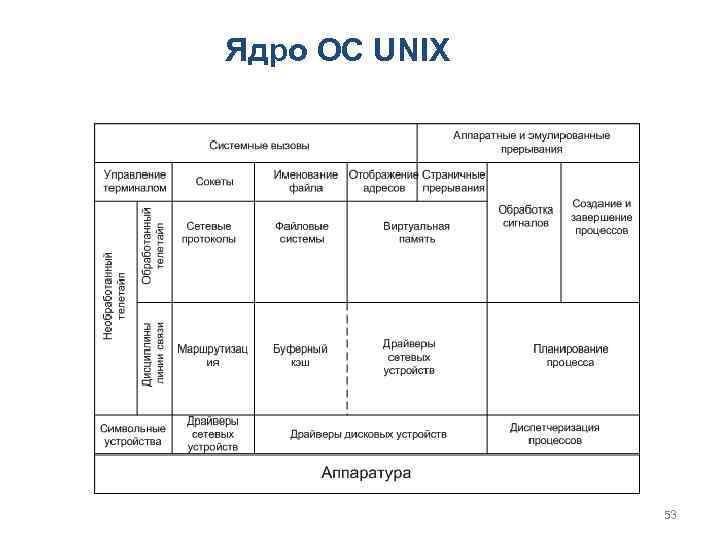 Ядро ОС UNIX

Системные вызовы

Аппаратные и эмулированные прерывания

Управление терминалом

Сокеты

Именование файла

Отображение адресов

Страничные прерывания

Обработка сигналов

Создание и завершение процессов

Необработанный телетайп

Обработанный телетайп

Сетевые протоколы

Файловые системы

Виртуальная память

Дисциплины линии связи

Маршрутизация

Буферный кэш

Драйверы сетевых устройств

Планирование процесса

Символьные устройства

Драйверы сетевых устройств

Драйверы дисковых устройств

Диспетчеризация процессов

Аппаратура

53